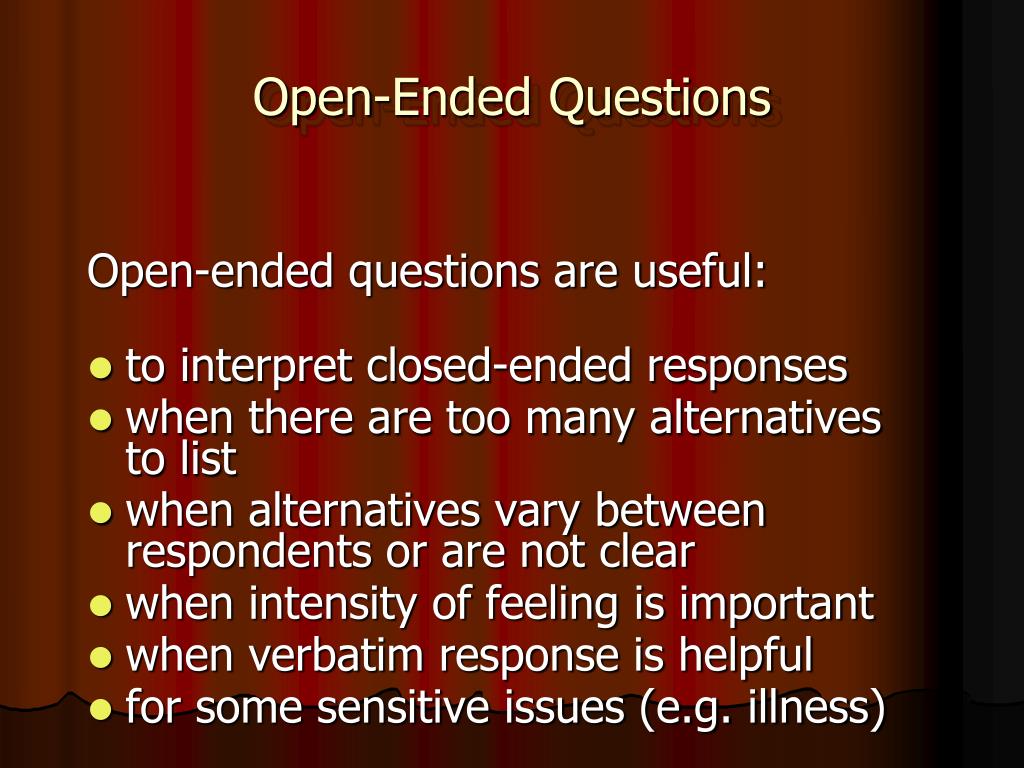 Open-Ended Questions

Open-ended questions are useful:

- to interpret closed-ended responses
- when there are too many alternatives to list
- when alternatives vary between respondents or are not clear
- when intensity of feeling is important
- when verbatim response is helpful
- for some sensitive issues (e.g. illness)